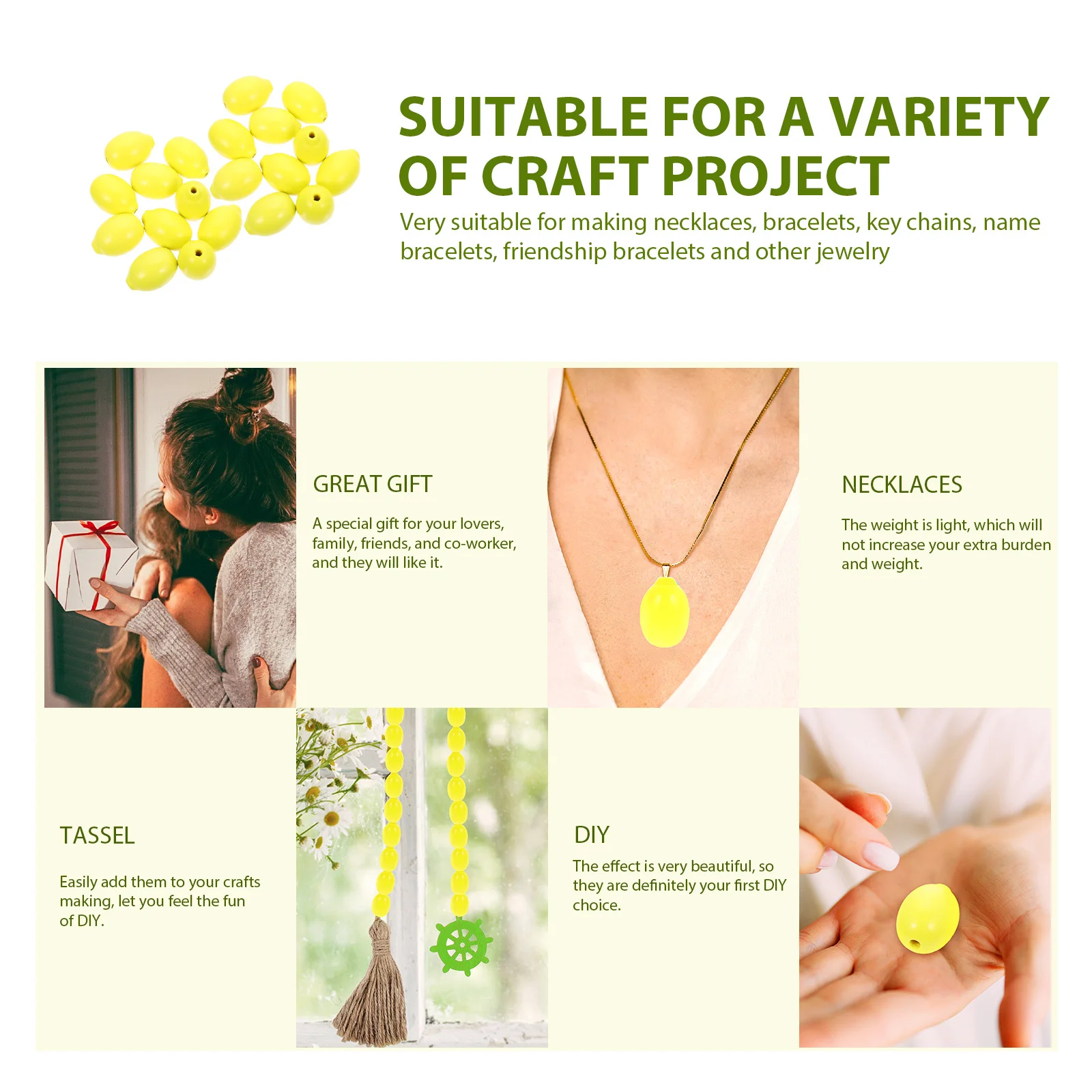 SUITABLE FOR A VARIETY OF CRAFT PROJECT

Very suitable for making necklaces, bracelets, key chains, name bracelets, friendship bracelets and other jewelry

GREAT GIFT

A special gift for your lovers, family, friends, and co-worker, and they will like it.

NECKLACES

The weight is light, which will not increase your extra burden and weight.

TASSEL

Easily add them to your crafts making, let you feel the fun of DIY.

DIY

The effect is very beautiful, so they are definitely your first DIY choice.